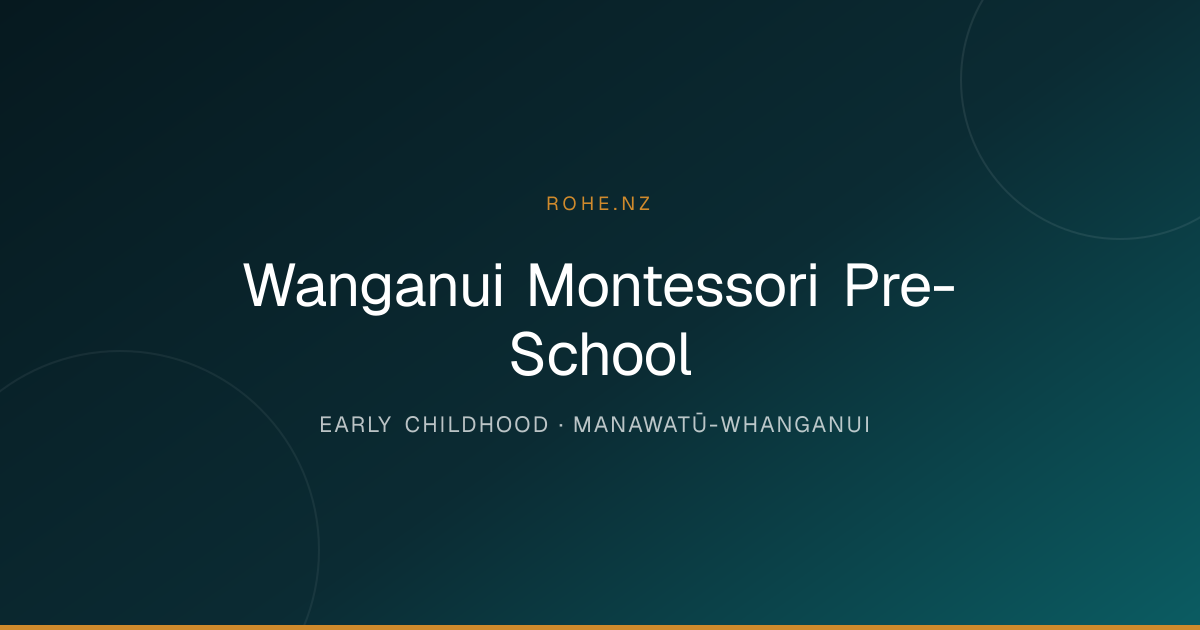 ROHE.NZ

Wanganui Montessori Pre-School

EARLY CHILDHOOD · MANAWATŪ-WHANGANUI